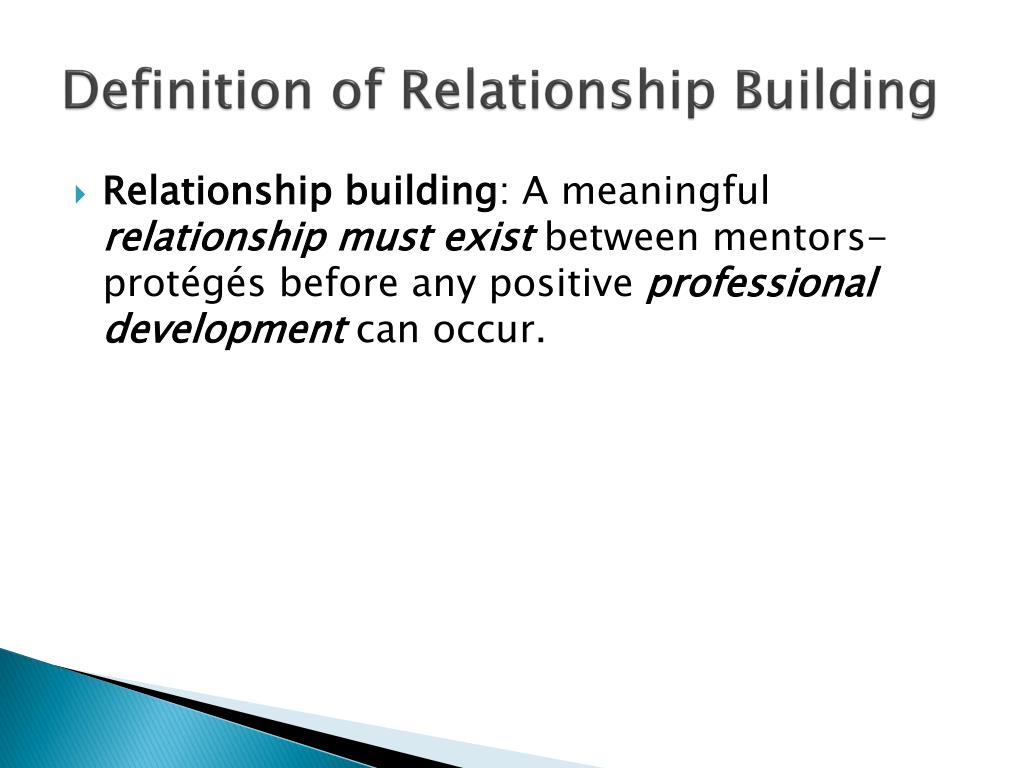 Definition of Relationship Building

Relationship building: A meaningful relationship must exist between mentors-protégés before any positive professional development can occur.